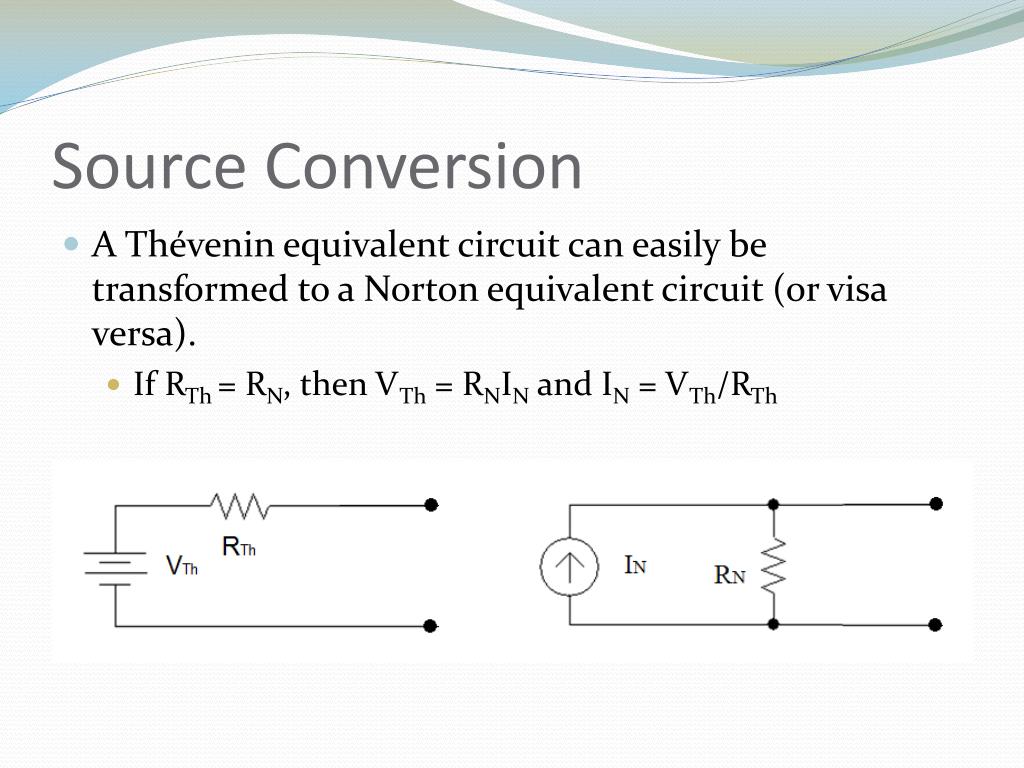 Source Conversion

A Thévenin equivalent circuit can easily be transformed to a Norton equivalent circuit (or visa versa).

If $R_{Th} = R_N$, then $V_{Th} = R_N I_N$ and $I_N = V_{Th}/R_{Th}$

$R_{Th}$
$V_{Th}$

$I_N$
$R_N$